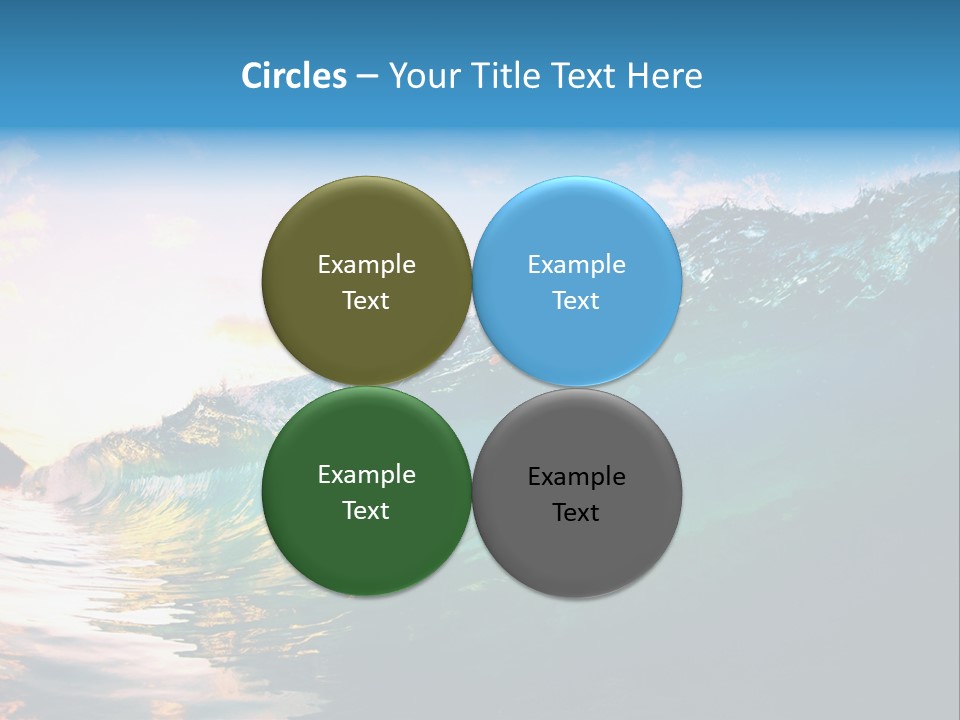 Circles – Your Title Text Here

Example Text

Example Text

Example Text

Example Text